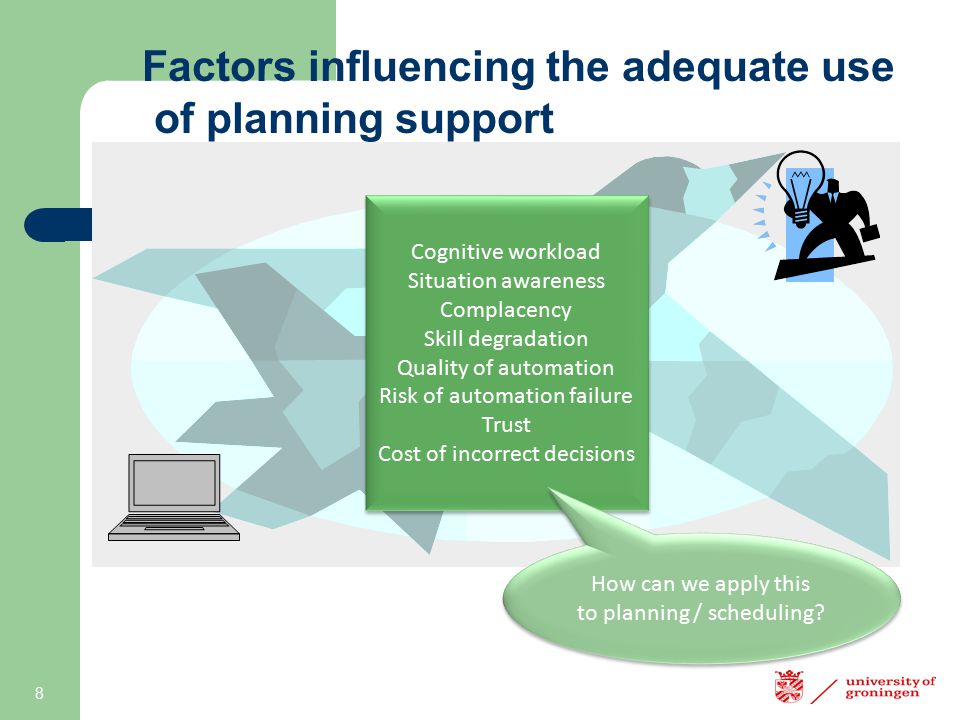 Factors influencing the adequate use of planning support

Cognitive workload
Situation awareness
Complacency
Skill degradation
Quality of automation
Risk of automation failure
Trust
Cost of incorrect decisions

How can we apply this to planning / scheduling?

8

university of groningen